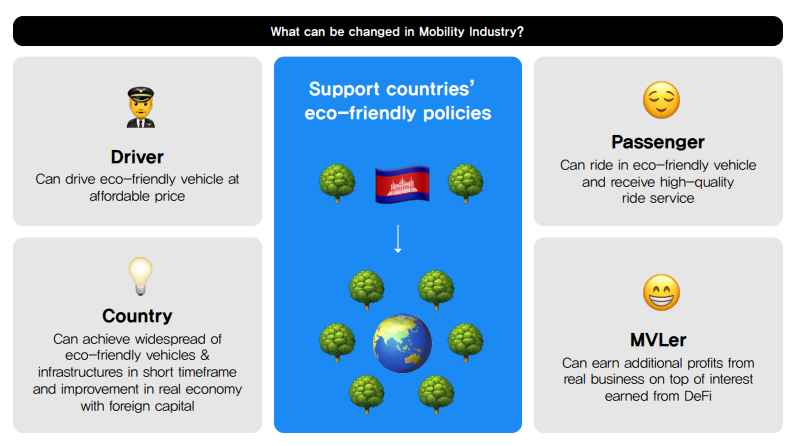 What can be changed in Mobility Industry?

Driver
Can drive eco-friendly vehicle at affordable price

Country
Can achieve widespread of eco-friendly vehicles & infrastructures in short timeframe and improvement in real economy with foreign capital

Support countries' eco-friendly policies

Passenger
Can ride in eco-friendly vehicle and receive high-quality ride service

MVLer
Can earn additional profits from real business on top of interest earned from DeFi